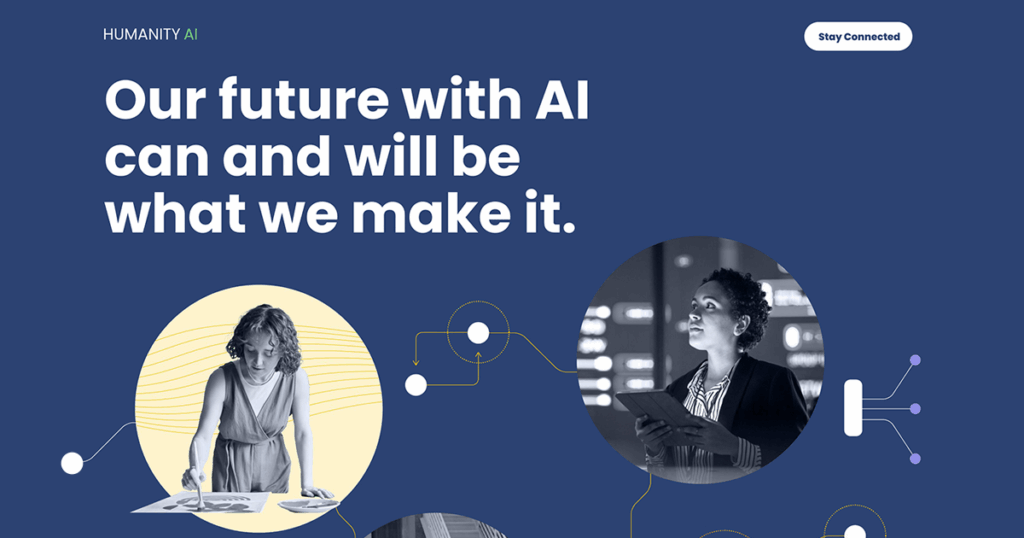 HUMANITY AI

Stay Connected

Our future with AI can and will be what we make it.